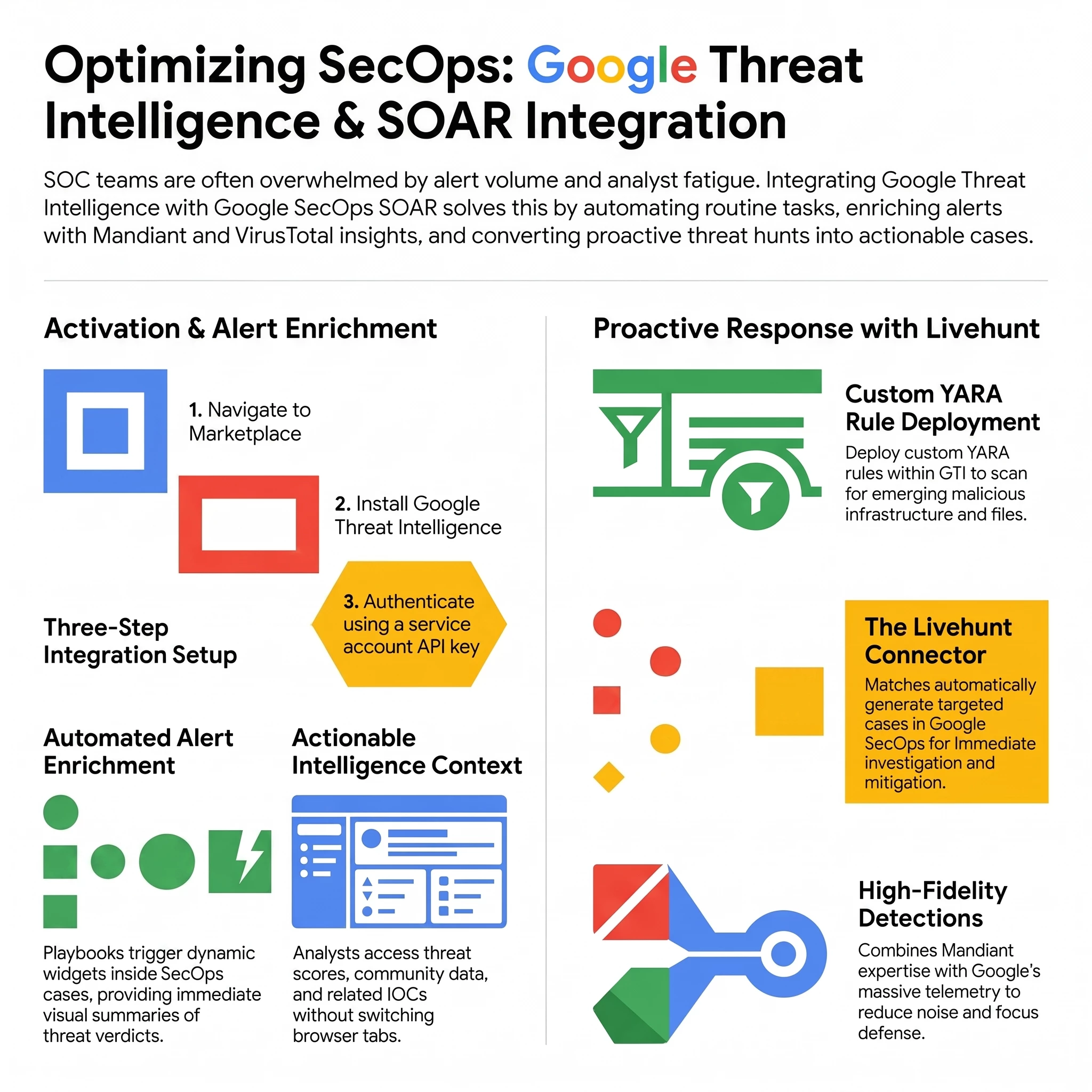 Optimizing SecOps: Google Threat Intelligence & SOAR Integration

SOC teams are often overwhelmed by alert volume and analyst fatigue. Integrating Google Threat Intelligence with Google SecOps SOAR solves this by automating routine tasks, enriching alerts with Mandiant and VirusTotal insights, and converting proactive threat hunts into actionable cases.

Activation & Alert Enrichment

1. Navigate to Marketplace

2. Install Google Threat Intelligence

3. Authenticate using a service account API key

Three-Step Integration Setup

Automated Alert Enrichment

Playbooks trigger dynamic widgets inside SecOps cases, providing immediate visual summaries of threat verdicts.

Actionable Intelligence Context

Analysts access threat scores, community data, and related IOCs without switching browser tabs.

Proactive Response with Livehunt

Custom YARA Rule Deployment

Deploy custom YARA rules within GTI to scan for emerging malicious infrastructure and files.

The Livehunt Connector

Matches automatically generate targeted cases in Google SecOps for Immediate investigation and mitigation.

High-Fidelity Detections

Combines Mandiant expertise with Google's massive telemetry to reduce noise and focus defense.